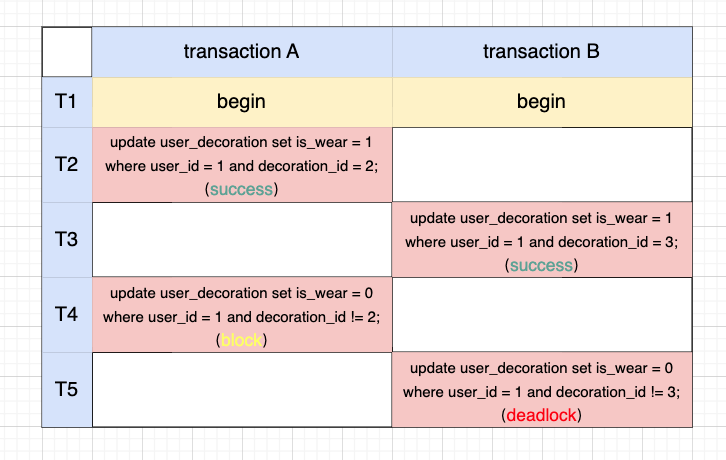 |  | transaction A | transaction B |
|---|---|---|
| T1 | begin | begin |
| T2 | update user_decoration set is_wear = 1 where user_id = 1 and decoration_id = 2; (success) |  |
| T3 |  | update user_decoration set is_wear = 1 where user_id = 1 and decoration_id = 3; (success) |
| T4 | update user_decoration set is_wear = 0 where user_id = 1 and decoration_id != 2; (block) |  |
| T5 |  | update user_decoration set is_wear = 0 where user_id = 1 and decoration_id != 3; (deadlock) |